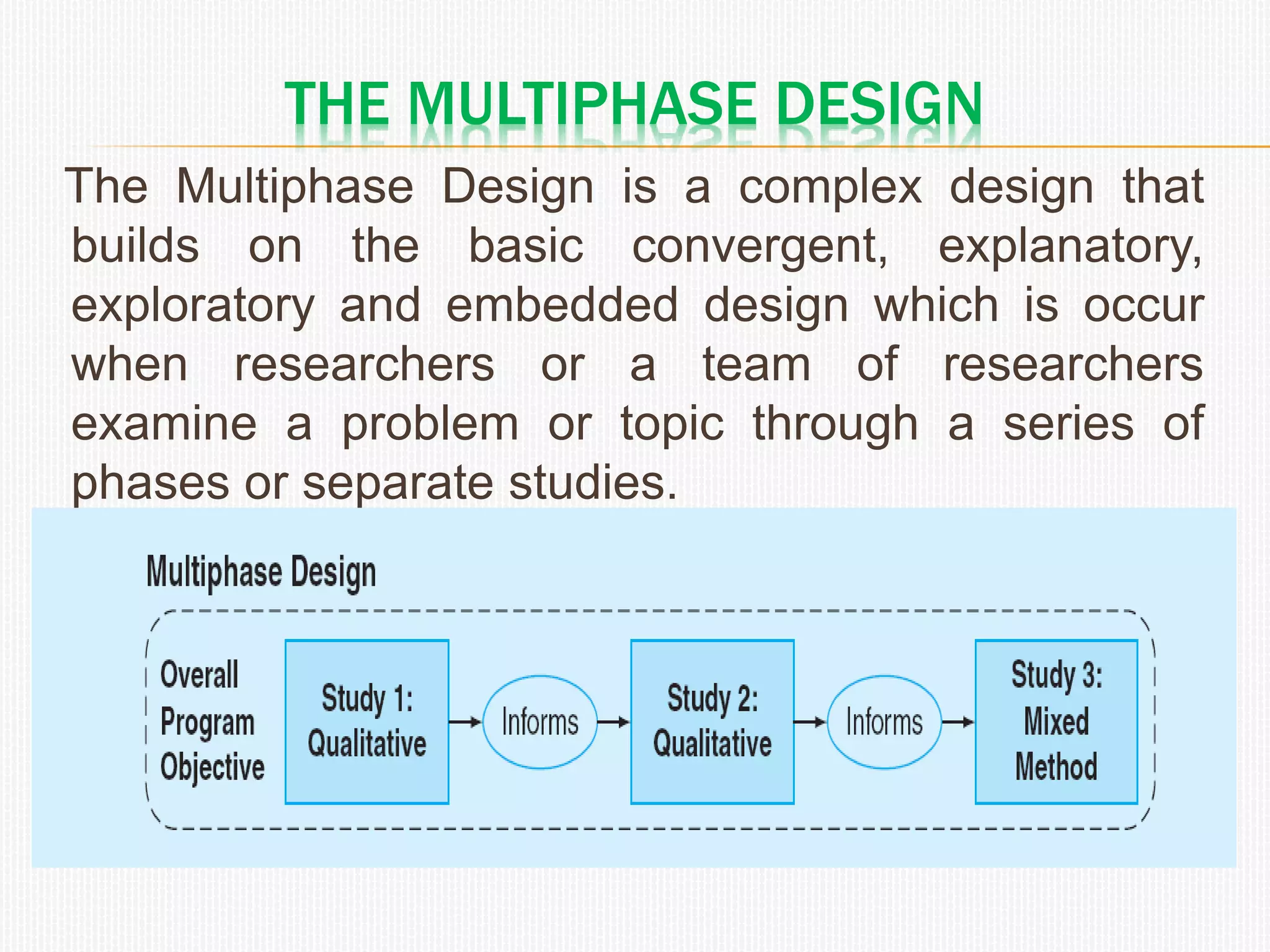 THE MULTIPHASE DESIGN

The Multiphase Design is a complex design that builds on the basic convergent, explanatory, exploratory and embedded design which is occur when researchers or a team of researchers examine a problem or topic through a series of phases or separate studies.

Multiphase Design

Overall Program Objective

Study 1: Qualitative

Informs

Study 2: Qualitative

Informs

Study 3: Mixed Method